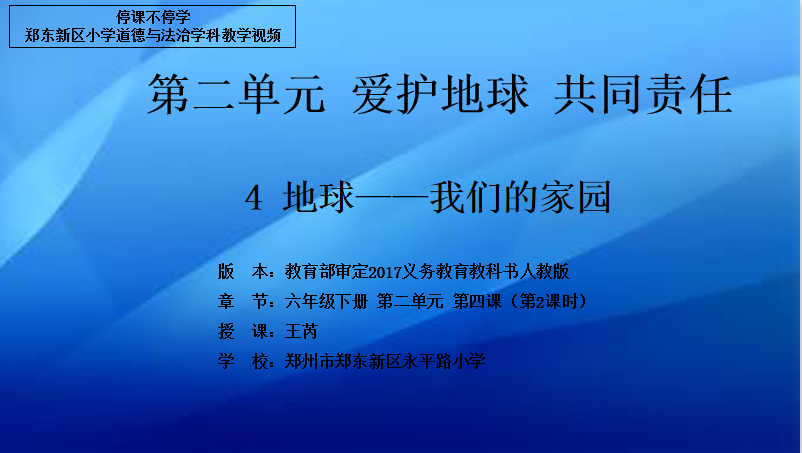 停课不停学
郑东新区小学道德与法治学科教学视频

第二单元 爱护地球 共同责任

4 地球——我们的家园

版 本：教育部审定2017义务教育教科书人教版
章 节：六年级下册 第二单元 第四课（第2课时）
授 课：王芮
学 校：郑州市郑东新区永平路小学